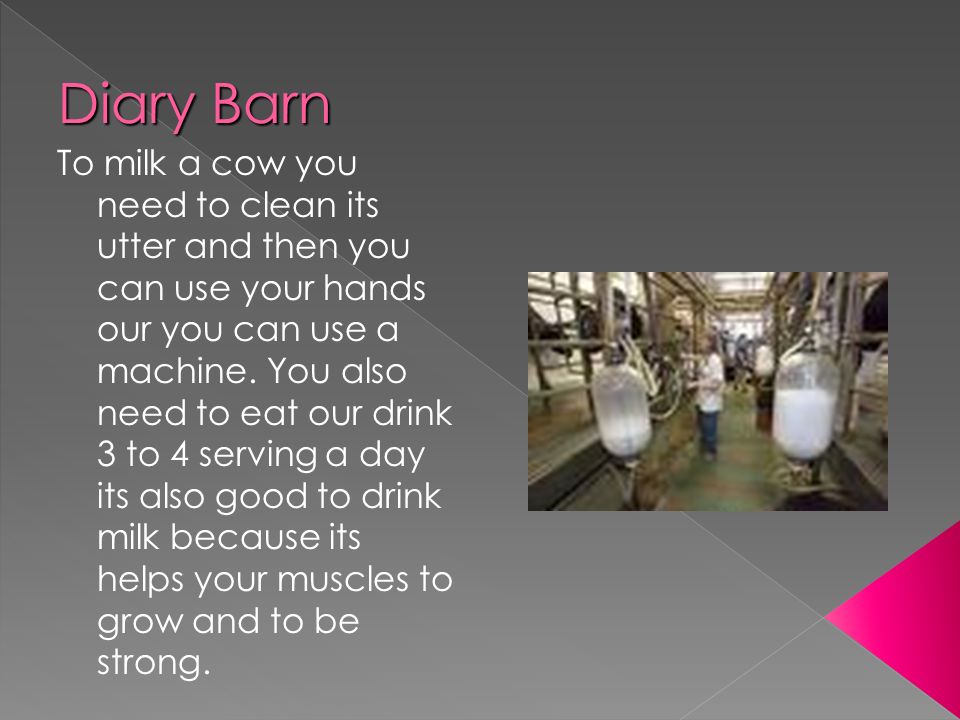 Diary Barn

To milk a cow you need to clean its utter and then you can use your hands our you can use a machine. You also need to eat our drink 3 to 4 serving a day its also good to drink milk because its helps your muscles to grow and to be strong.